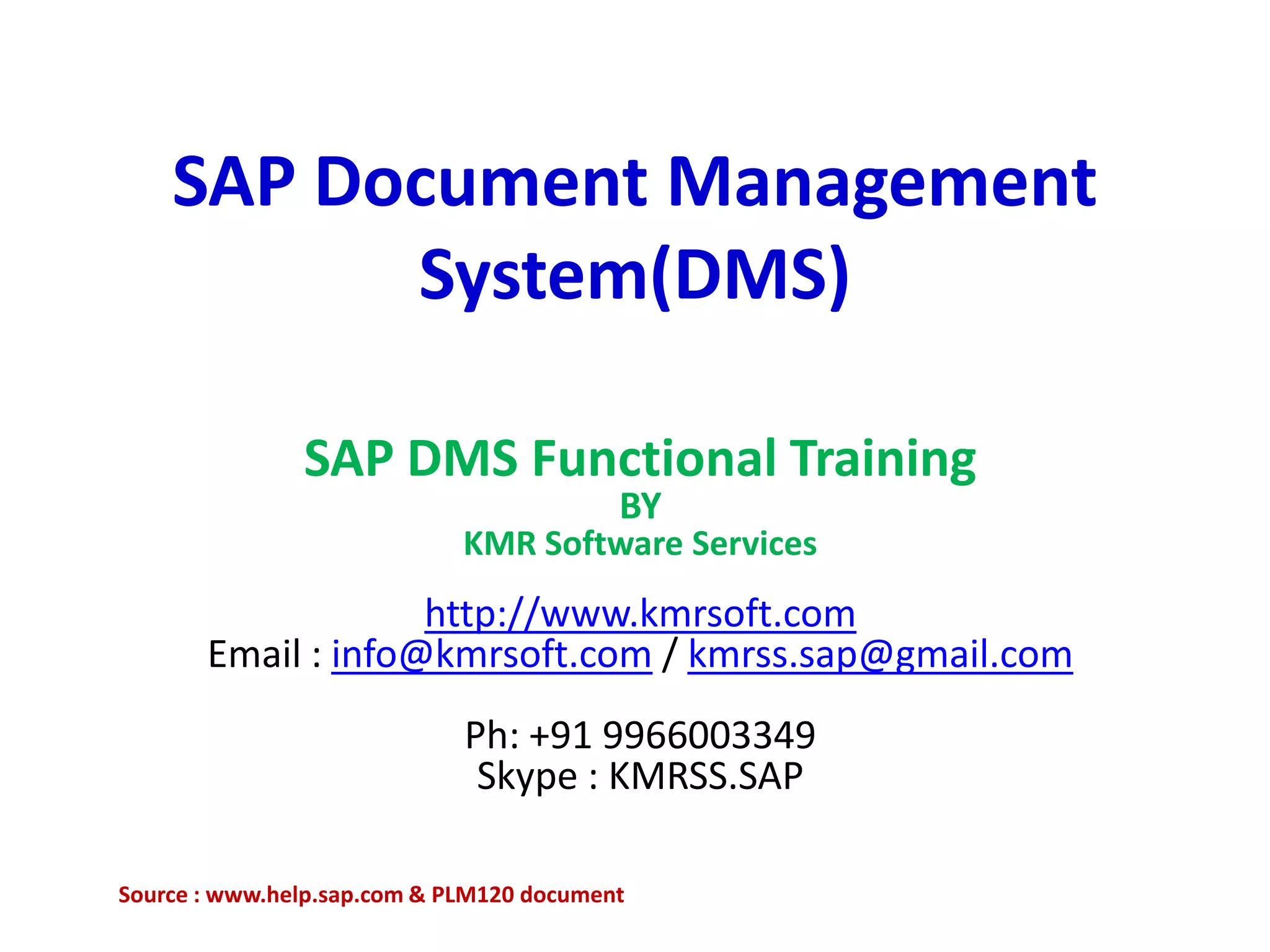 SAP Document Management System(DMS)

SAP DMS Functional Training
BY
KMR Software Services

http://www.kmrsoft.com
Email : info@kmrsoft.com / kmrss.sap@gmail.com

Ph: +91 9966003349
Skype : KMRSS.SAP

Source : www.help.sap.com & PLM120 document